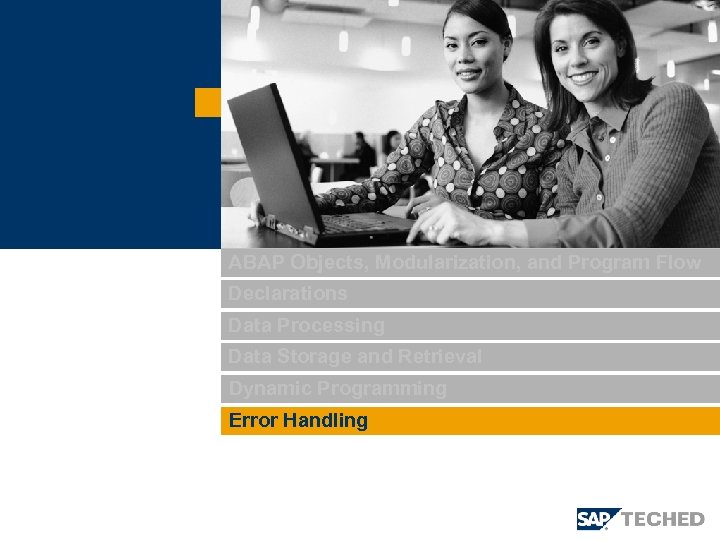 ABAP Objects, Modularization, and Program Flow

Declarations

Data Processing

Data Storage and Retrieval

Dynamic Programming

Error Handling

SAP TECHED